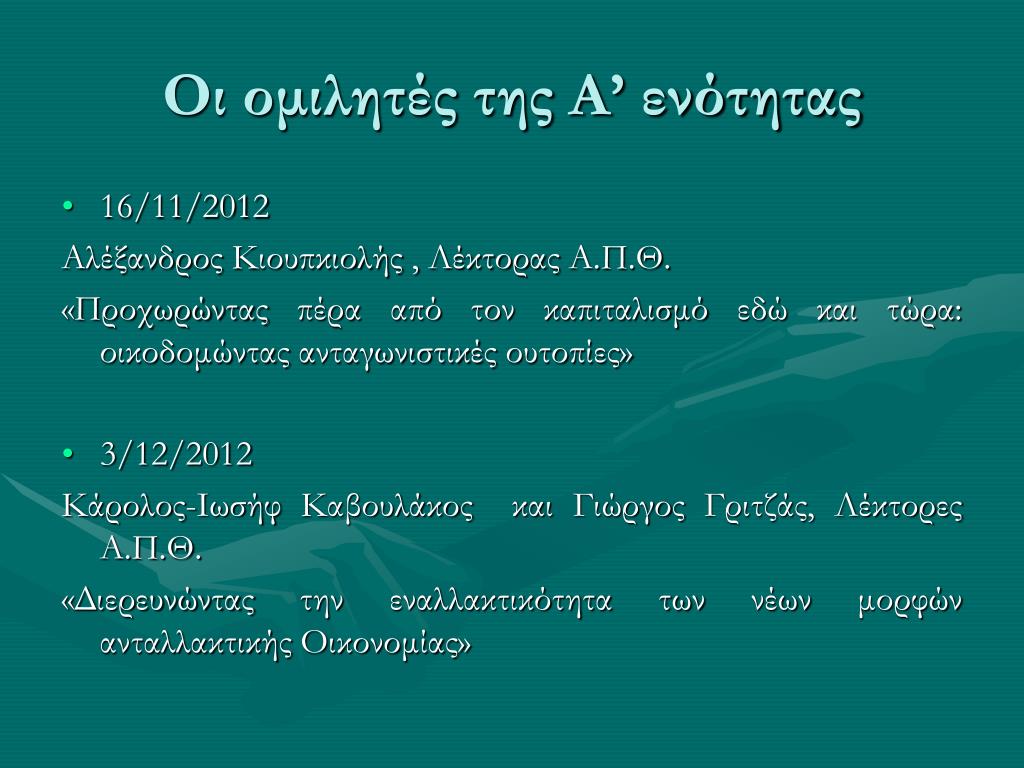 Οι ομιλητές της Α’ ενότητας

• 16/11/2012

Αλέξανδρος Κιουπκιολής , Λέκτορας Α.Π.Θ.

«Προχωρώντας πέρα από τον καπιταλισμό εδώ και τώρα: οικοδομώντας ανταγωνιστικές ουτοπίες»

• 3/12/2012

Κάρολος-Ιωσήφ Καβουλάκος και Γιώργος Γριτζάς, Λέκτορες Α.Π.Θ.

«Διερευνώντας την εναλλακτικότητα των νέων μορφών ανταλλακτικής Οικονομίας»